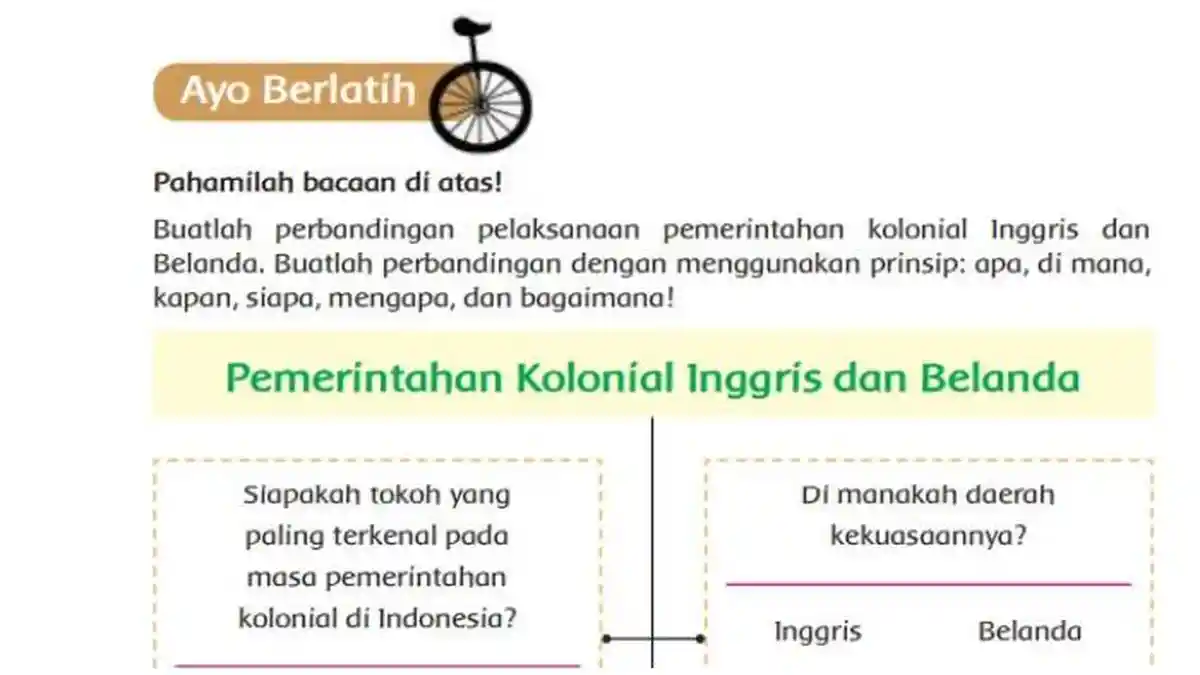 Ayo Berlatih

Pahamilah bacaan di atas!

Buatlah perbandingan pelaksanaan pemerintahan kolonial Inggris dan Belanda. Buatlah perbandingan dengan menggunakan prinsip: apa, di mana, kapan, siapa, mengapa, dan bagaimana!

Pemerintahan Kolonial Inggris dan Belanda

Siapakah tokoh yang paling terkenal pada masa pemerintahan kolonial di Indonesia?

Di manakah daerah kekuasaannya?

Inggris

Belanda